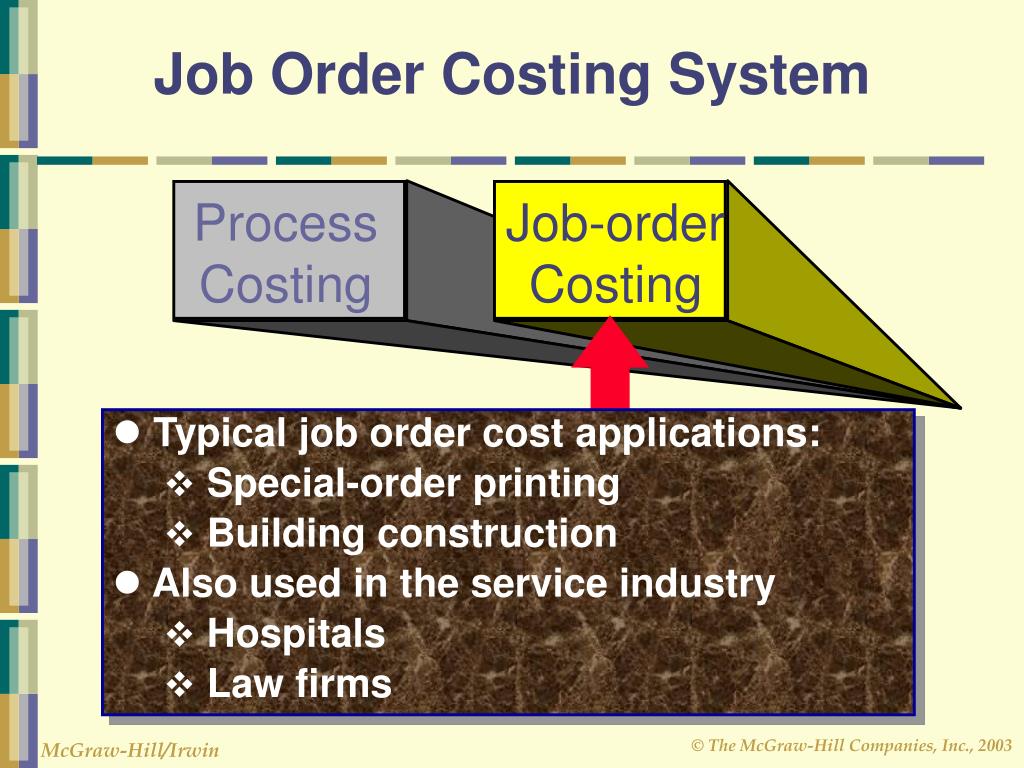 Job Order Costing System

Process Costing

Job-order Costing

● Typical job order cost applications:
❖ Special-order printing
❖ Building construction
● Also used in the service industry
❖ Hospitals
❖ Law firms

McGraw-Hill/Irwin

© The McGraw-Hill Companies, Inc., 2003